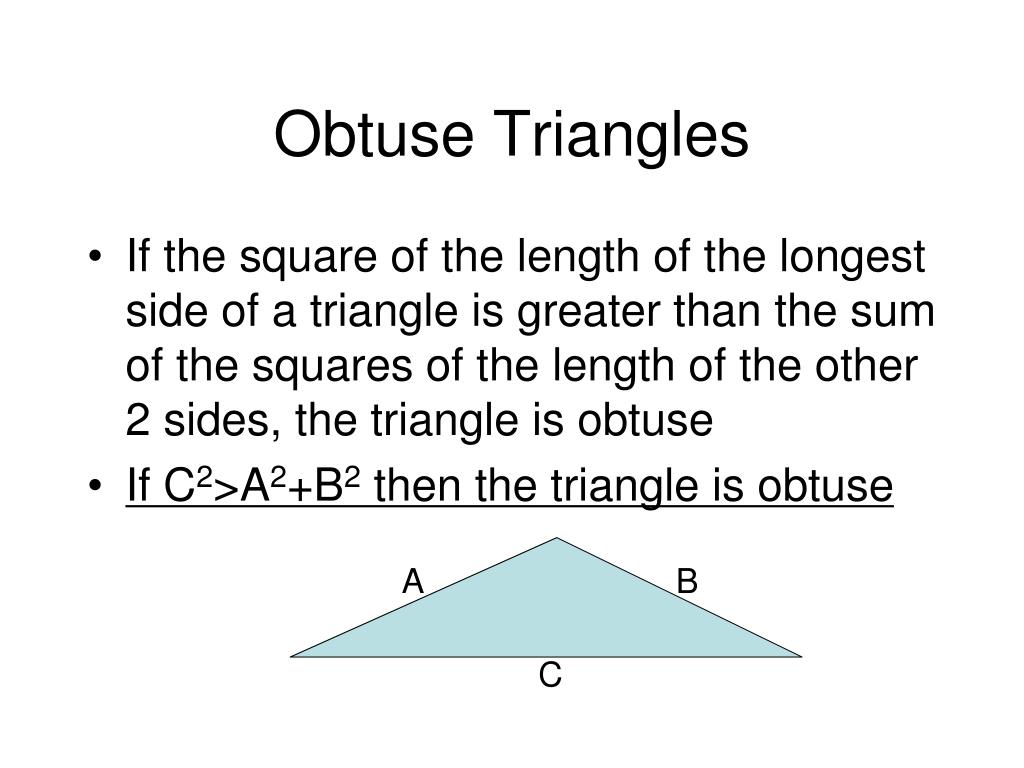 Obtuse Triangles

• If the square of the length of the longest side of a triangle is greater than the sum of the squares of the length of the other 2 sides, the triangle is obtuse

• If $C^2>A^2+B^2$ then the triangle is obtuse

A

B

C